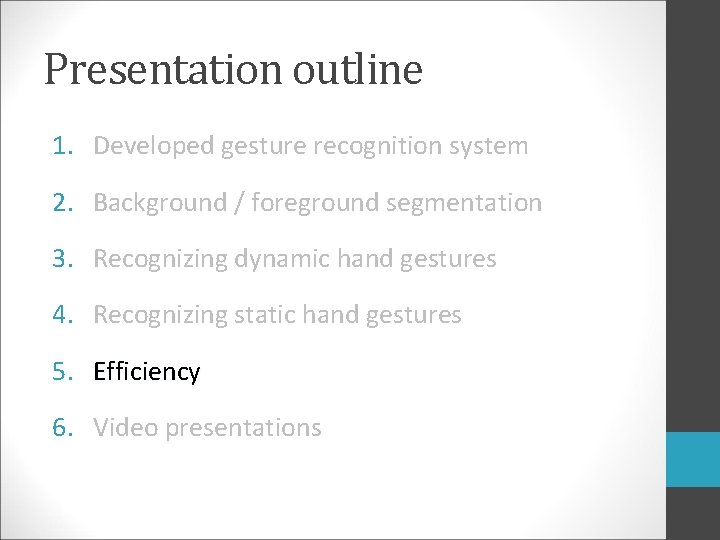 Presentation outline

1. Developed gesture recognition system
2. Background / foreground segmentation
3. Recognizing dynamic hand gestures
4. Recognizing static hand gestures
5. Efficiency
6. Video presentations